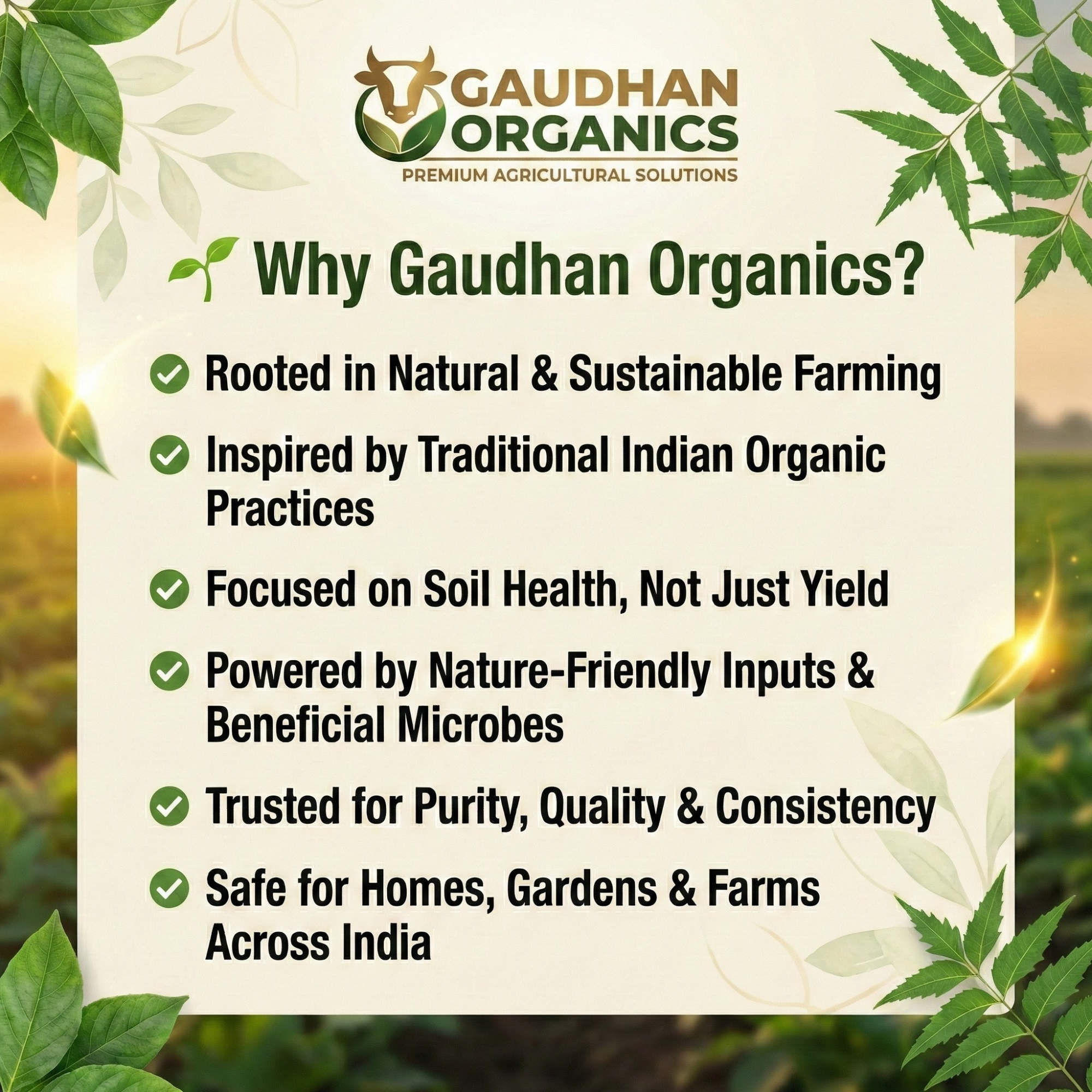 GAUDHAN ORGANICS
PREMIUM AGRICULTURAL SOLUTIONS

Why Gaudhan Organics?

Rooted in Natural & Sustainable Farming

Inspired by Traditional Indian Organic Practices

Focused on Soil Health, Not Just Yield

Powered by Nature-Friendly Inputs & Beneficial Microbes

Trusted for Purity, Quality & Consistency

Safe for Homes, Gardens & Farms Across India